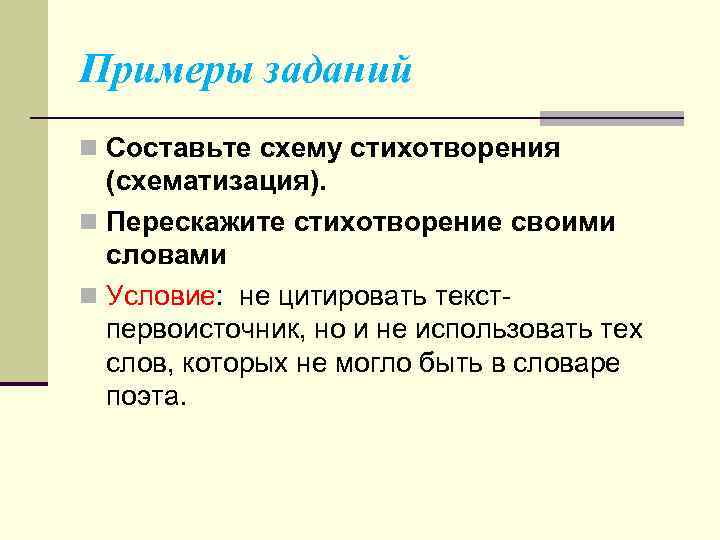 Примеры заданий

Составьте схему стихотворения (схематизация).

Перескажите стихотворение своими словами

Условие: не цитировать текст-первоисточник, но и не использовать тех слов, которых не могло быть в словаре поэта.